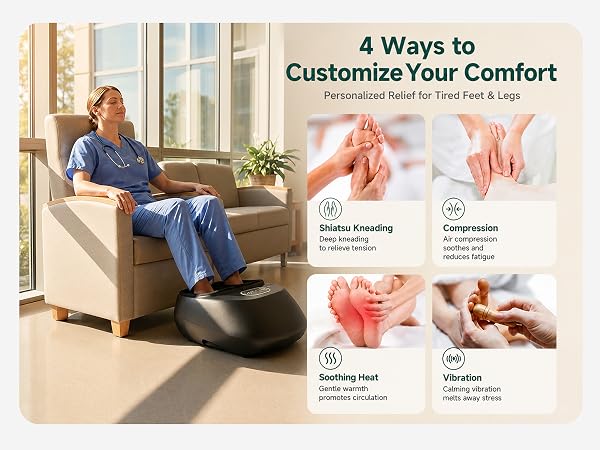 4 Ways to
Customize Your Comfort

Personalized Relief for Tired Feet & Legs

Shiatsu Kneading
Deep kneading to relieve tension

Compression
Air compression soothes and reduces fatigue

Soothing Heat
Gentle warmth promotes circulation

Vibration
Calming vibration melts away stress